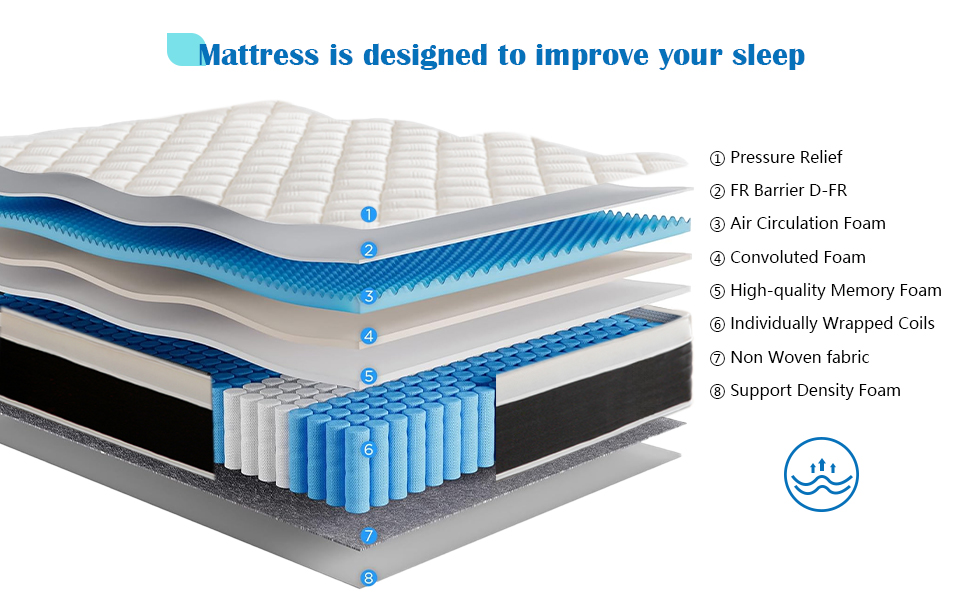 Mattress is designed to improve your sleep

1
2
3
4
5
6
7
8

① Pressure Relief
② FR Barrier D-FR
③ Air Circulation Foam
④ Convoluted Foam
⑤ High-quality Memory Foam
⑥ Individually Wrapped Coils
⑦ Non Woven fabric
⑧ Support Density Foam